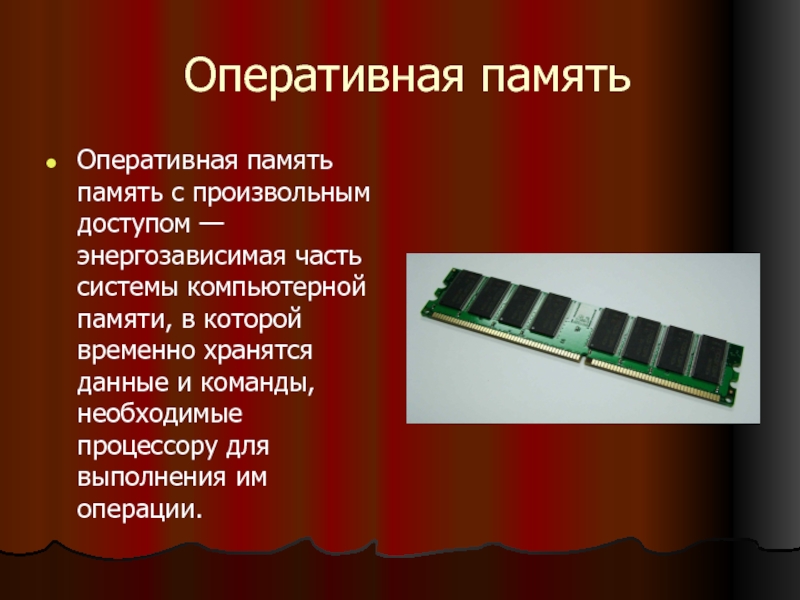 Оперативная память

Оперативная память память с произвольным доступом — энергозависимая часть системы компьютерной памяти, в которой временно хранятся данные и команды, необходимые процессору для выполнения им операции.